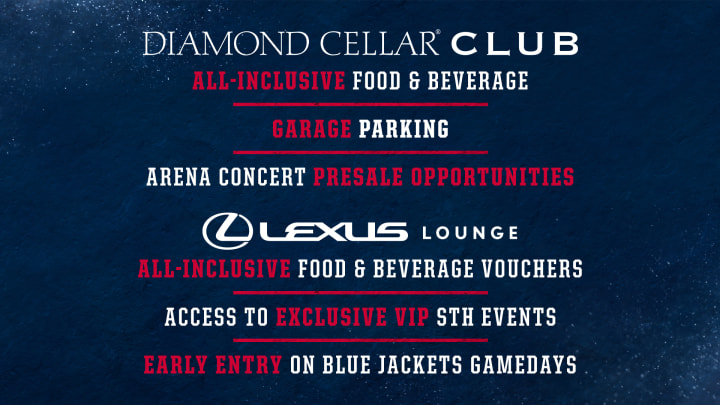 DIAMOND CELLAR® CLUB

ALL-INCLUSIVE FOOD & BEVERAGE

GARAGE PARKING

ARENA CONCERT PRESALE OPPORTUNITIES

LEXUS LOUNGE

ALL-INCLUSIVE FOOD & BEVERAGE VOUCHERS

ACCESS TO EXCLUSIVE VIP STH EVENTS

EARLY ENTRY ON BLUE JACKETS GAMEDAYS